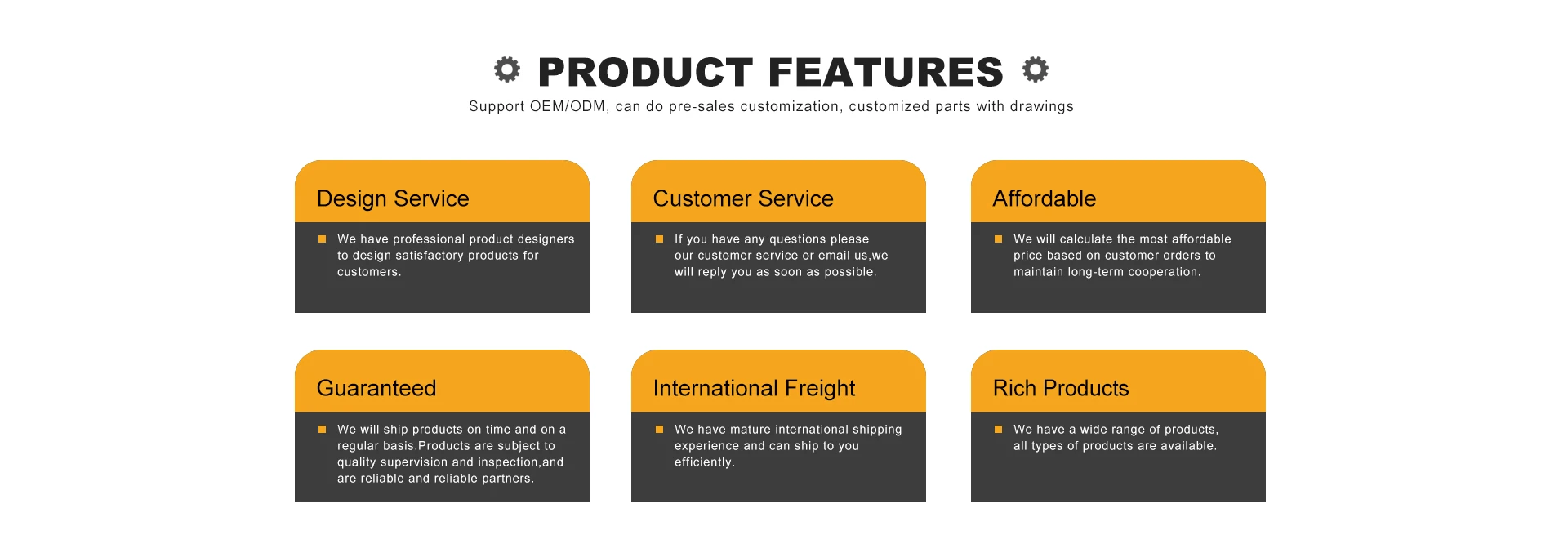 PRODUCT FEATURES
Support OEM/ODM, can do pre-sales customization, customized parts with drawings

Design Service
We have professional product designers to design satisfactory products for customers.

Customer Service
If you have any questions please our customer service or email us,we will reply you as soon as possible.

Affordable
We will calculate the most affordable price based on customer orders to maintain long-term cooperation.

Guaranteed
We will ship products on time and on a regular basis.Products are subject to quality supervision and inspection,and are reliable and reliable partners.

International Freight
We have mature international shipping experience and can ship to you efficiently.

Rich Products
We have a wide range of products, all types of products are available.